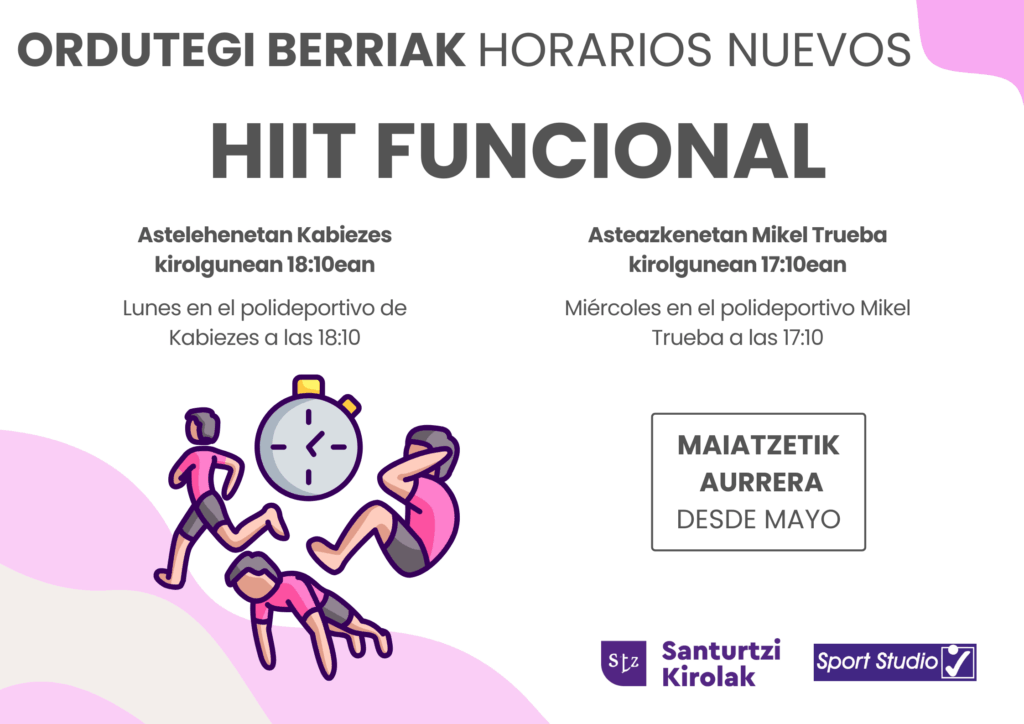 ORDUTEGI BERRIAK HORARIOS NUEVOS

HIIT FUNCIONAL

Astelehenetan Kabiezes kirolgunean 18:10ean

Lunes en el polideportivo de Kabiezes a las 18:10

Asteazkenetan Mikel Trueba kirolgunean 17:10ean

Miércoles en el polideportivo Mikel Trueba a las 17:10

MAIATZETIK AURRERA
DESDE MAYO

Stz Santurtzi Kirolak

Sport Studio